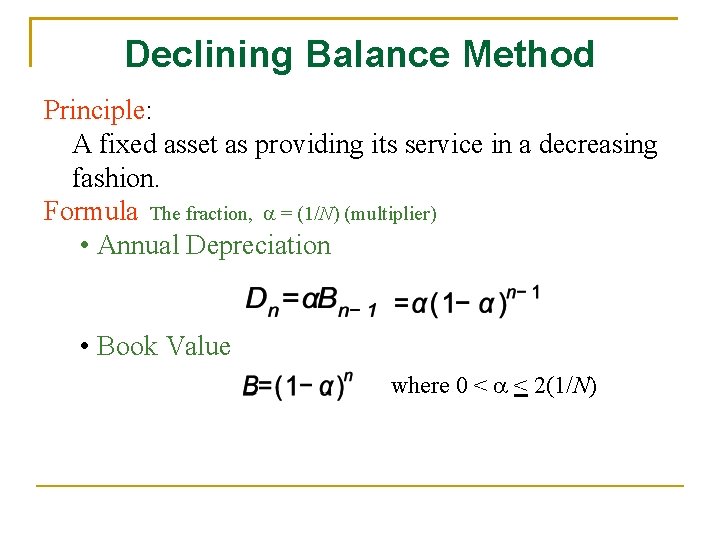 Declining Balance Method

Principle:
A fixed asset as providing its service in a decreasing fashion.

Formula The fraction, $\alpha = (1/N)$ (multiplier)

• Annual Depreciation

$D_n = \alpha B_{n-1} = \alpha(1-\alpha)^{n-1}$

• Book Value

$B = (1-\alpha)^n$ where $0 < \alpha \leq 2(1/N)$